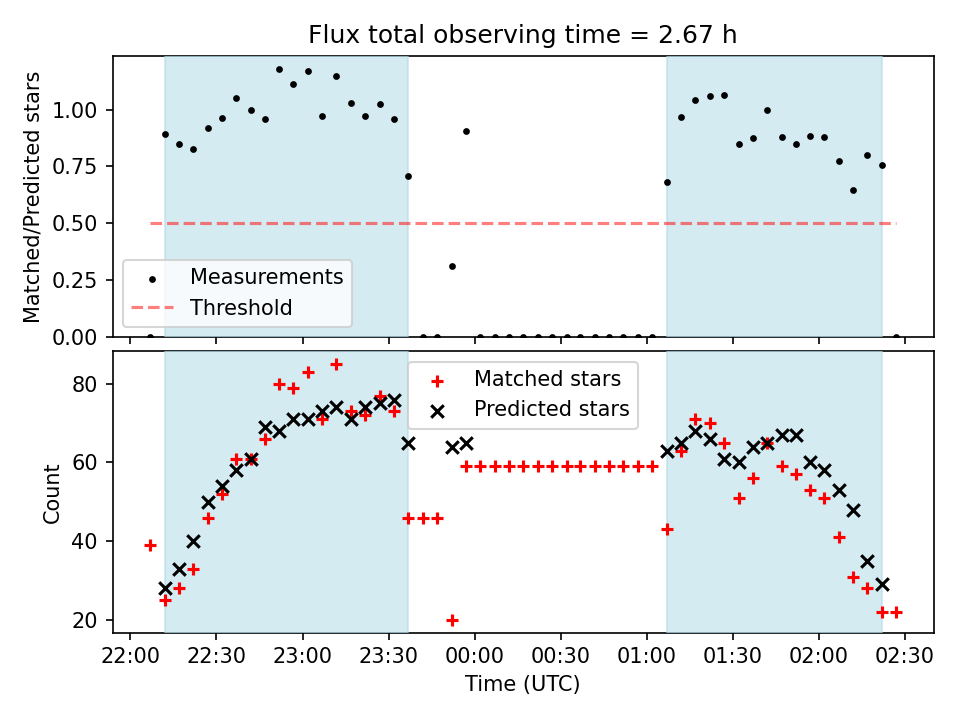 Flux total observing time = 2.67 h

Matched/Predicted stars

1.00
0.75
0.50
0.25
0.00

Measurements
Threshold

Count

80
60
40
20

Matched stars
Predicted stars

22:00 22:30 23:00 23:30 00:00 00:30 01:00 01:30 02:00 02:30

Time (UTC)